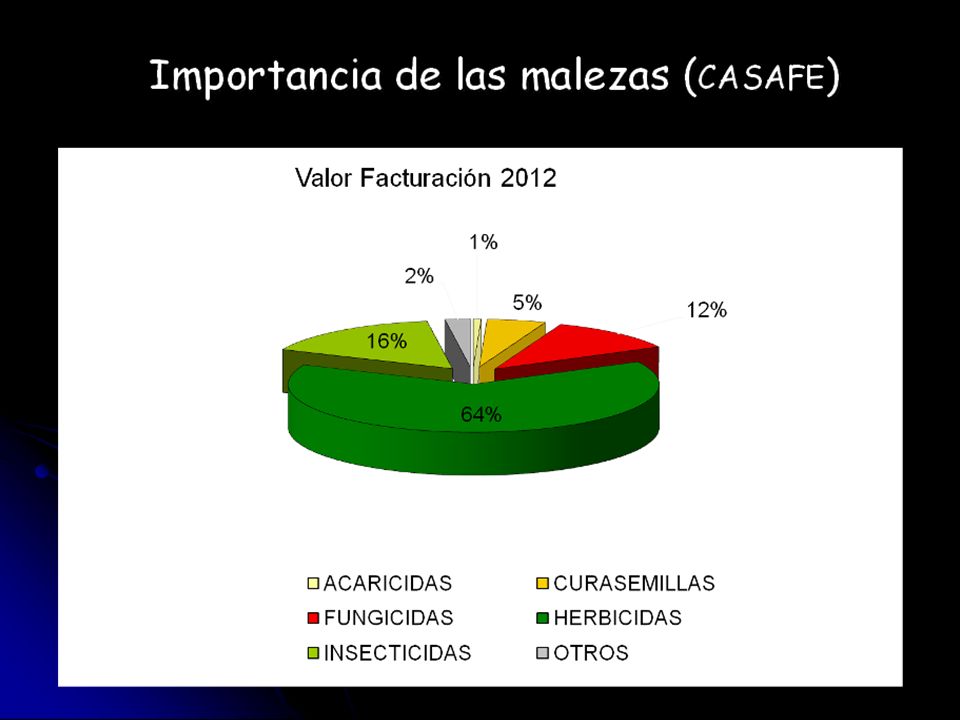 Importancia de las malezas (CASAFE)

Valor Facturación 2012

1%
2%
5%
12%
16%
64%

ACARICIDAS
CURASEMILLAS
FUNGICIDAS
HERBICIDAS
INSECTICIDAS
OTROS